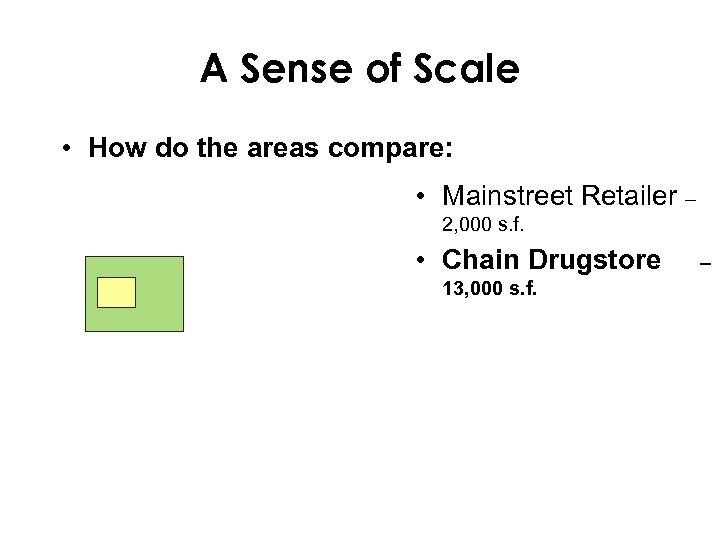 A Sense of Scale

• How do the areas compare:

• Mainstreet Retailer – 2,000 s.f.

• Chain Drugstore – 13,000 s.f.